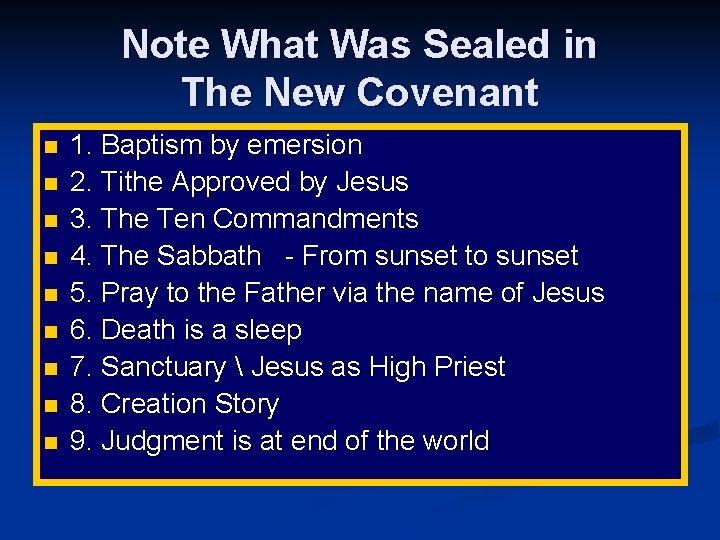 Note What Was Sealed in The New Covenant

- 1. Baptism by emersion
- 2. Tithe Approved by Jesus
- 3. The Ten Commandments
- 4. The Sabbath - From sunset to sunset
- 5. Pray to the Father via the name of Jesus
- 6. Death is a sleep
- 7. Sanctuary \ Jesus as High Priest
- 8. Creation Story
- 9. Judgment is at end of the world